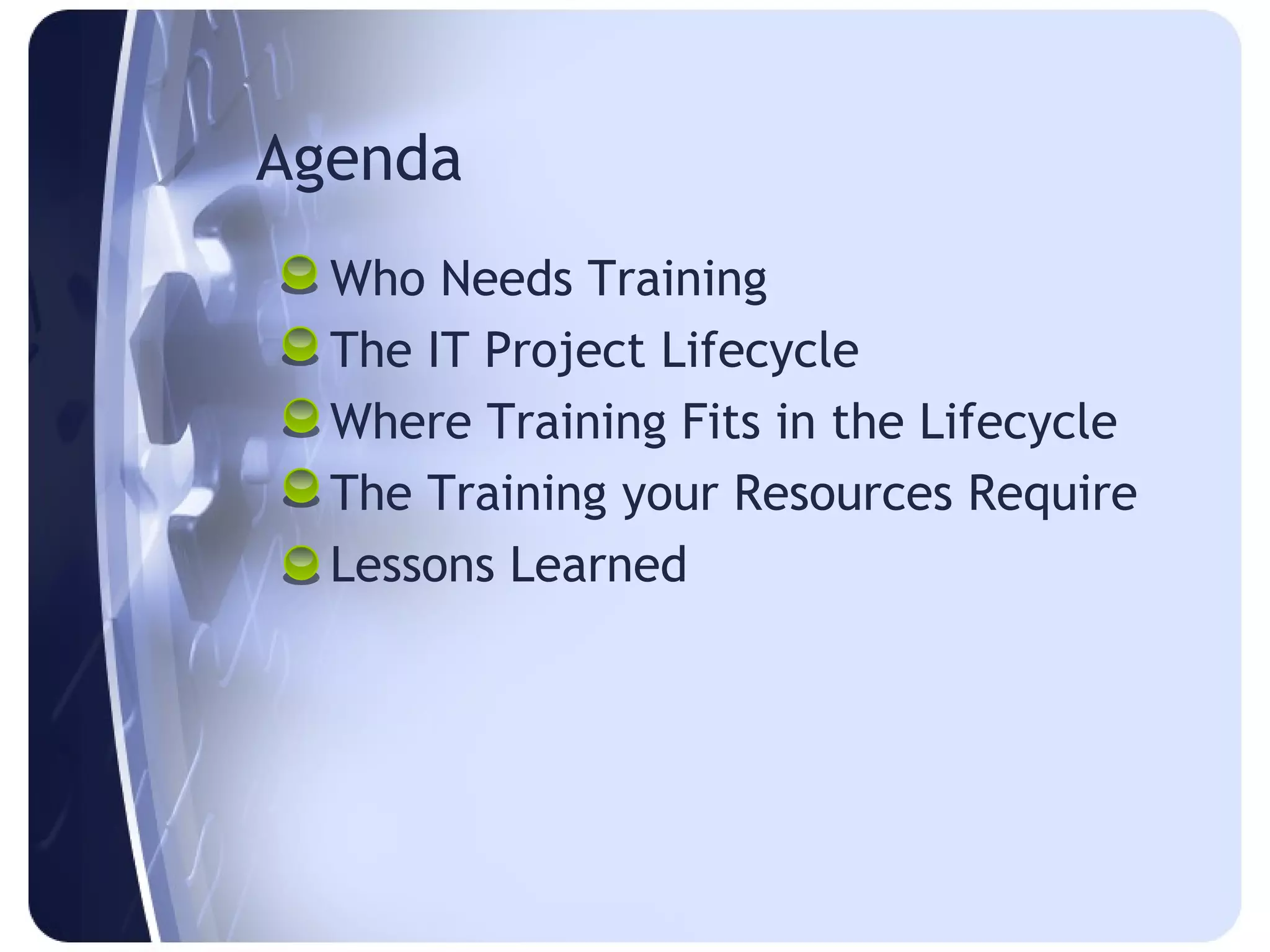 Agenda

Who Needs Training
The IT Project Lifecycle
Where Training Fits in the Lifecycle
The Training your Resources Require
Lessons Learned